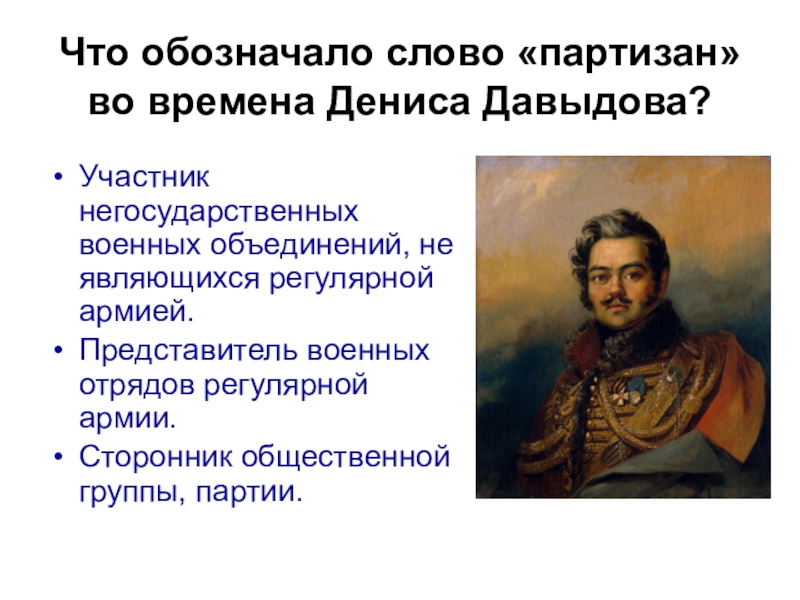 Что обозначало слово «партизан» во времена Дениса Давыдова?

• Участник негосударственных военных объединений, не являющихся регулярной армией.
• Представитель военных отрядов регулярной армии.
• Сторонник общественной группы, партии.